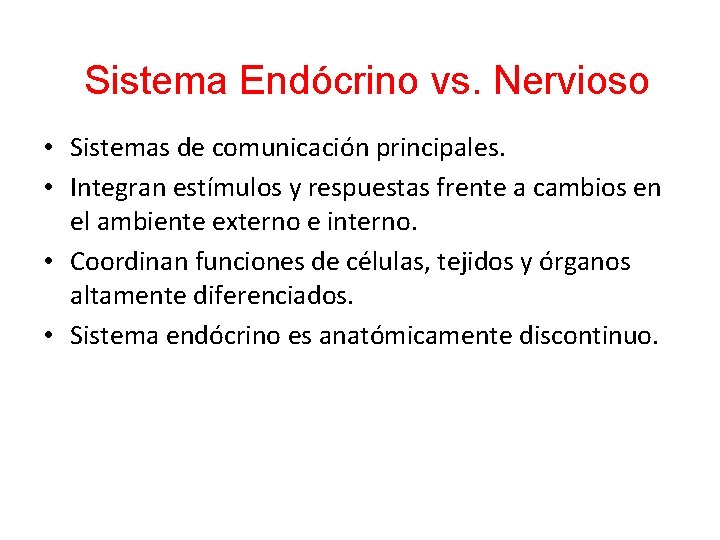 Sistema Endócrino vs. Nervioso

• Sistemas de comunicación principales.
• Integran estímulos y respuestas frente a cambios en el ambiente externo e interno.
• Coordinan funciones de células, tejidos y órganos altamente diferenciados.
• Sistema endócrino es anatómicamente discontinuo.